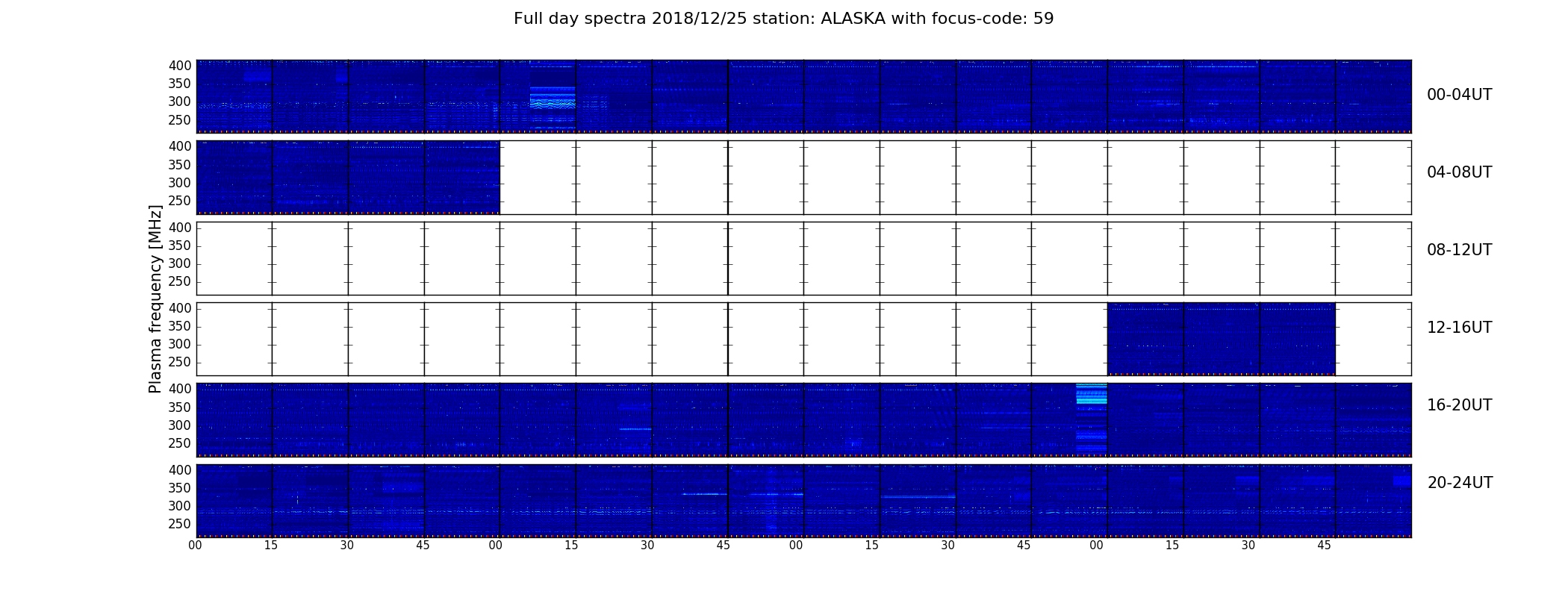 Full day spectra 2018/12/25 station: ALASKA with focus-code: 59

Plasma frequency [MHz]

400
350
300
250

00-04UT

400
350
300
250

04-08UT

400
350
300
250

08-12UT

400
350
300
250

12-16UT

400
350
300
250

16-20UT

400
350
300
250

20-24UT

00 15 30 45 00 15 30 45 00 15 30 45 00 15 30 45